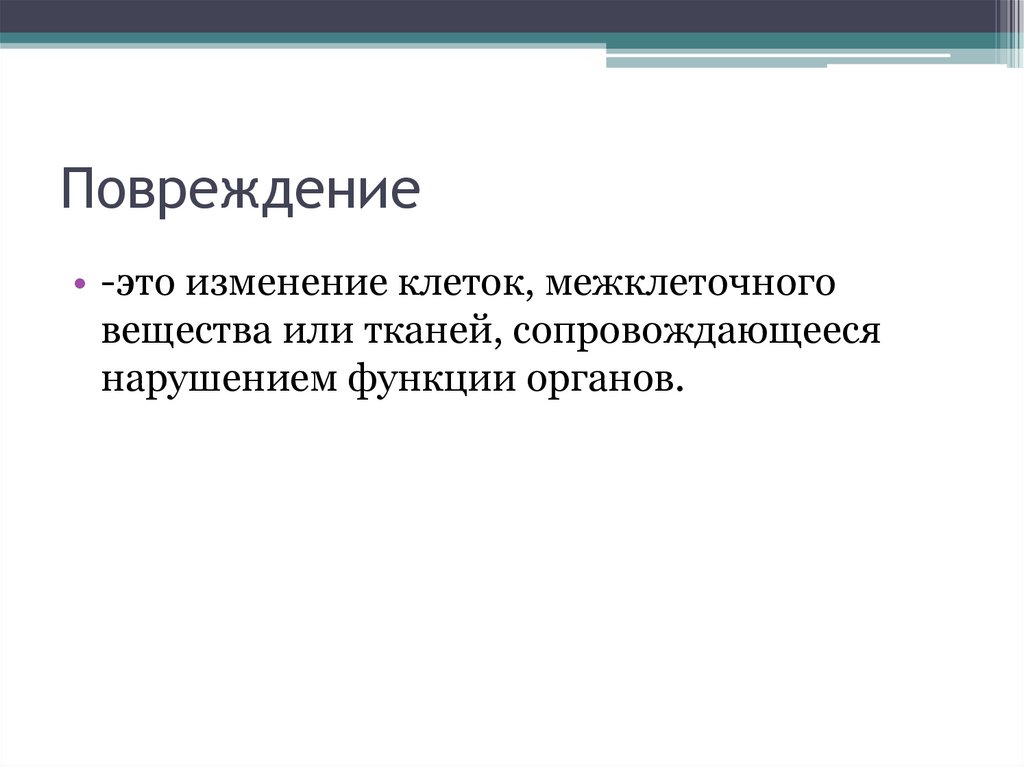 Повреждение

• -это изменение клеток, межклеточного вещества или тканей, сопровождающееся нарушением функции органов.